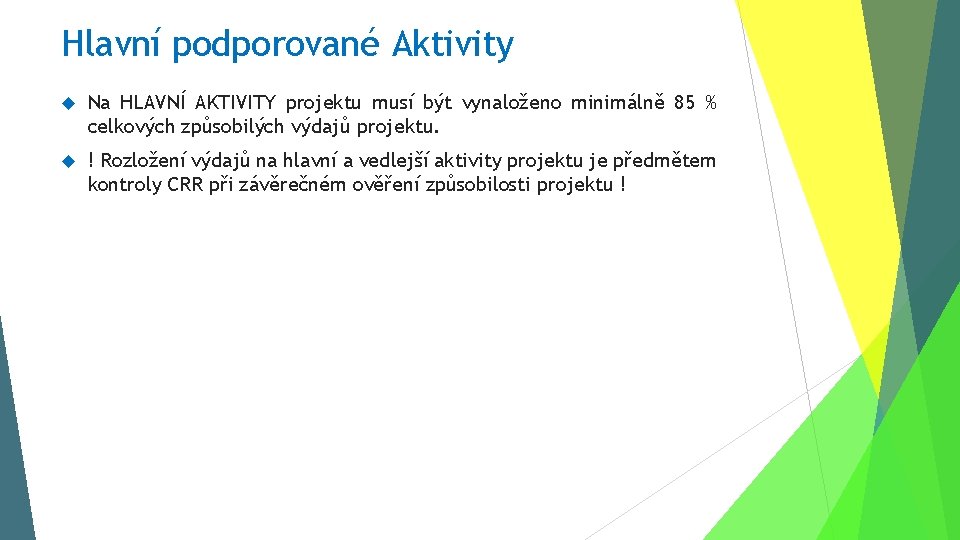 Hlavní podporované Aktivity

Na HLAVNÍ AKTIVITY projektu musí být vynaloženo minimálně 85 % celkových způsobilých výdajů projektu.

! Rozložení výdajů na hlavní a vedlejší aktivity projektu je předmětem kontroly CRR při závěrečném ověření způsobilosti projektu !